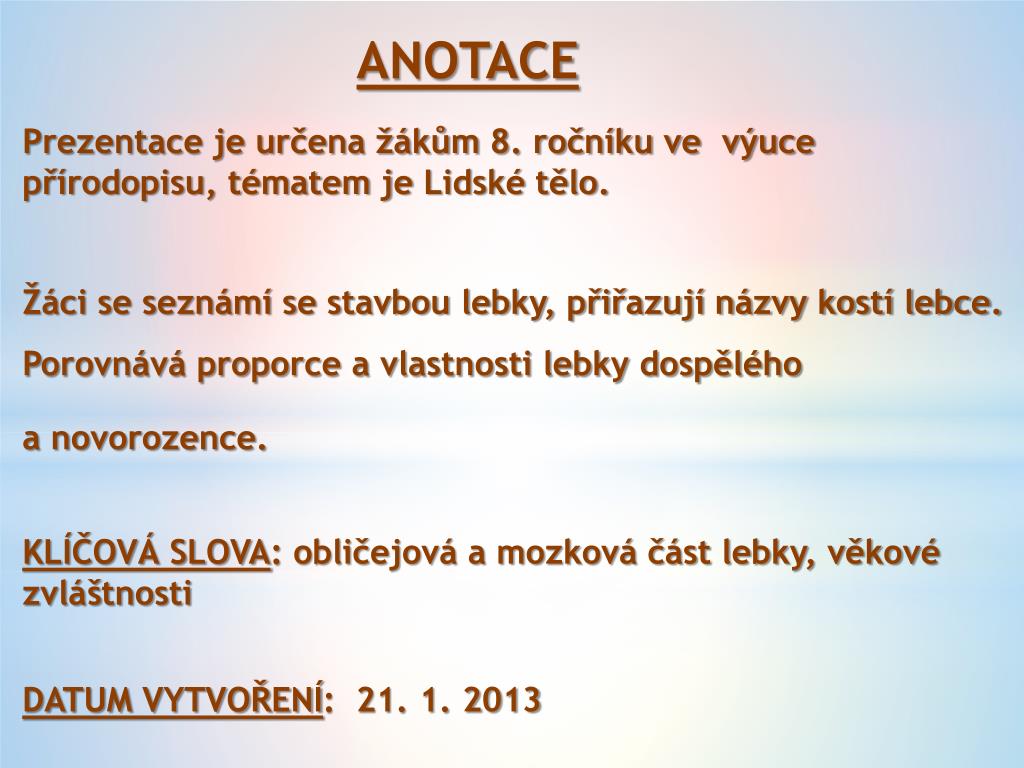 ANOTACE

Prezentace je určena žákům 8. ročníku ve výuce přírodopisu, tématem je Lidské tělo.

Žáci se seznámí se stavbou lebky, přiřazují názvy kostí lebce.

Porovnává proporce a vlastnosti lebky dospělého

a novorozence.

KLÍČOVÁ SLOVA: obličejová a mozková část lebky, věkové zvláštnosti

DATUM VYTVOŘENÍ: 21. 1. 2013